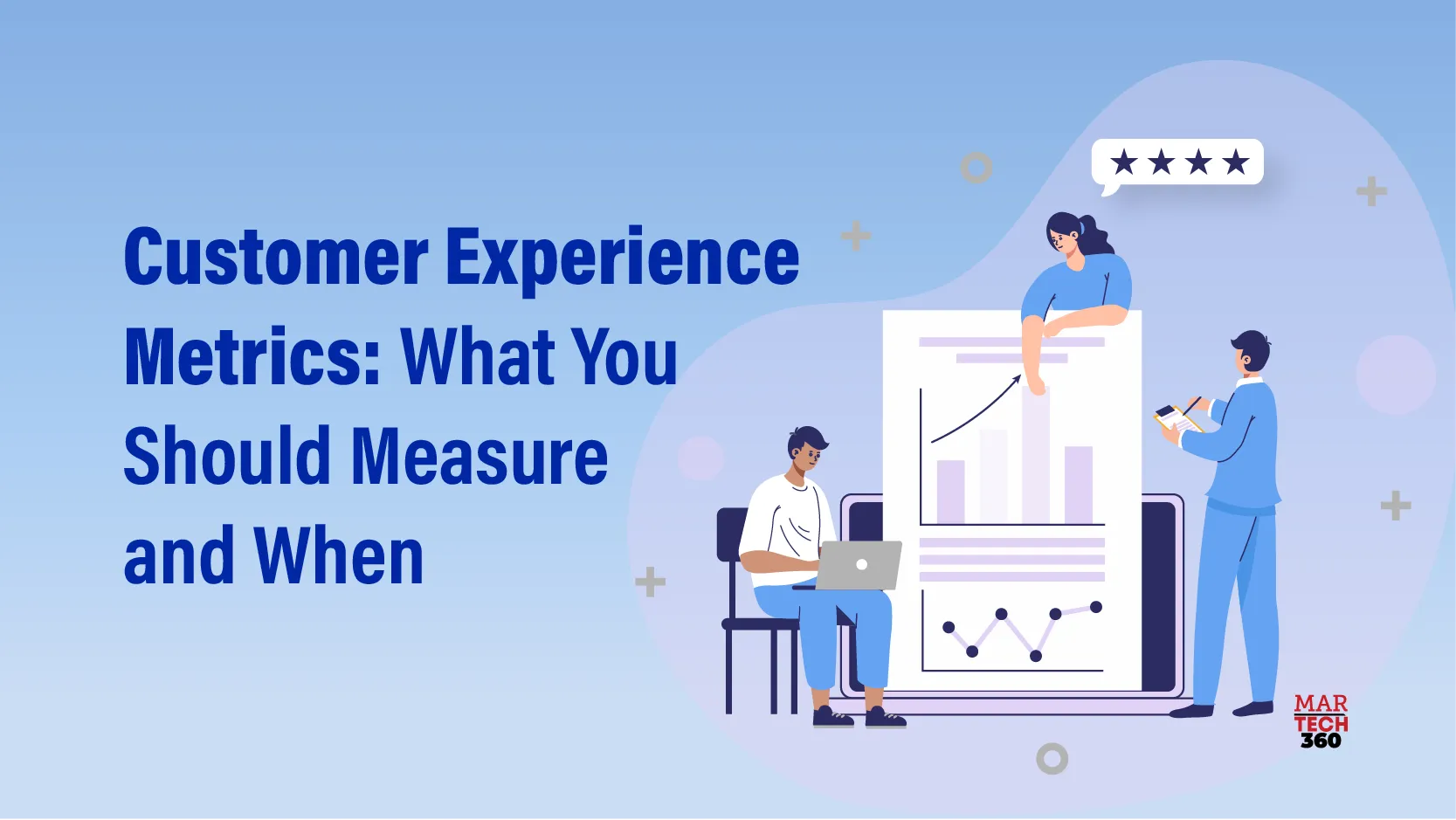 Customer Experience Metrics: What You Should Measure and When

★★★★

MAR TECH 360